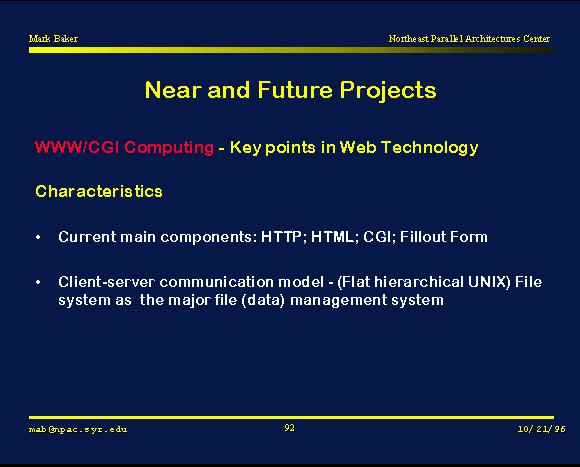 Mark Baker

Northeast Parallel Architectures Center

Near and Future Projects

WWW/CGI Computing - Key points in Web Technology

Characteristics

• Current main components: HTTP; HTML; CGI; Fillout Form

• Client-server communication model - (Flat hierarchical UNIX) File system as the major file (data) management system

mab@npac.syr.edu

92

10/21/96